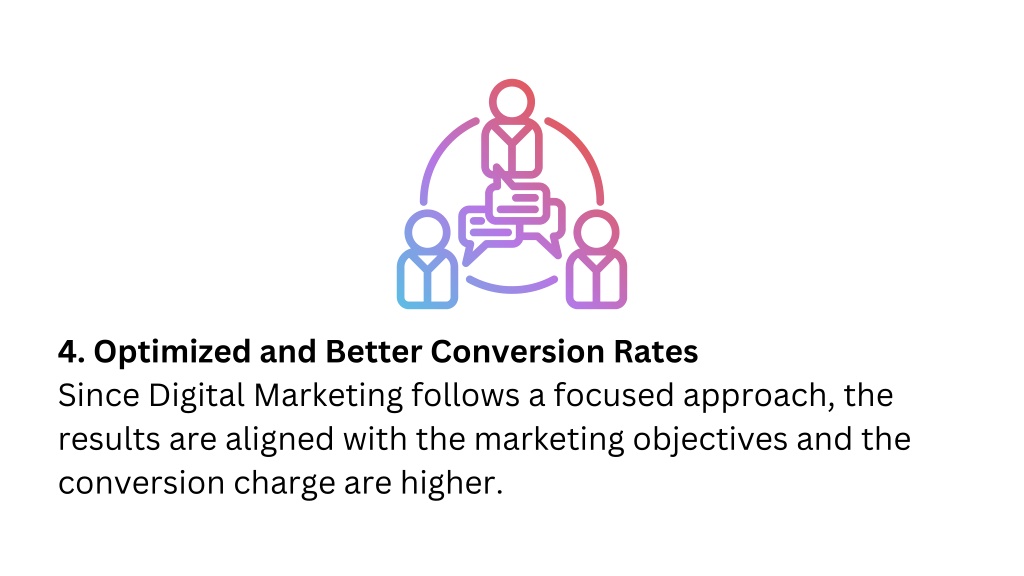 4. Optimized and Better Conversion Rates
Since Digital Marketing follows a focused approach, the results are aligned with the marketing objectives and the conversion charge are higher.